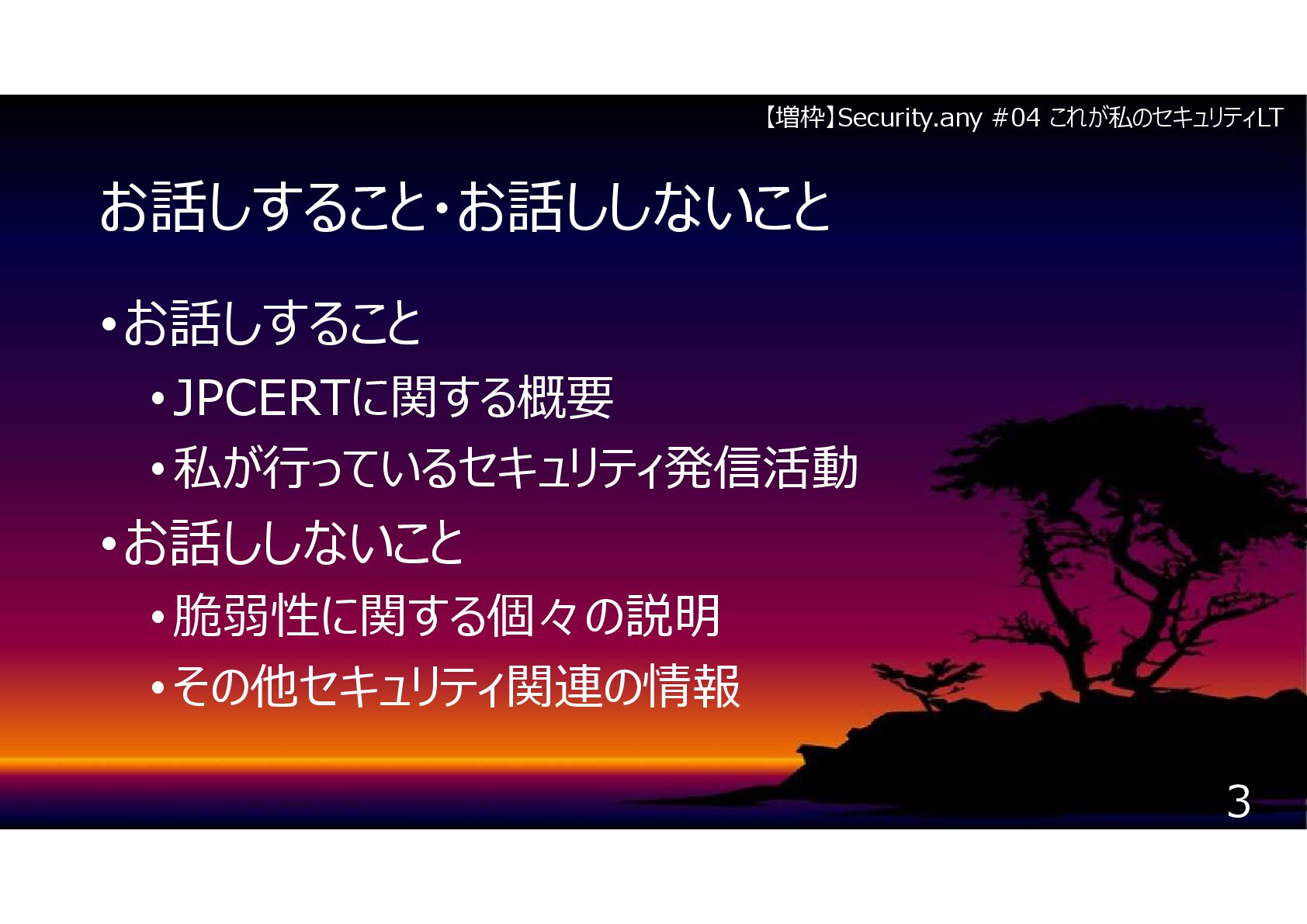 【増枠】Security.any #04 これが私のセキュリティLT

お話しすること・お話ししないこと

• お話しすること
  • JPCERTに関する概要
  • 私が行っているセキュリティ発信活動
• お話ししないこと
  • 脆弱性に関する個々の説明
  • その他セキュリティ関連の情報

3